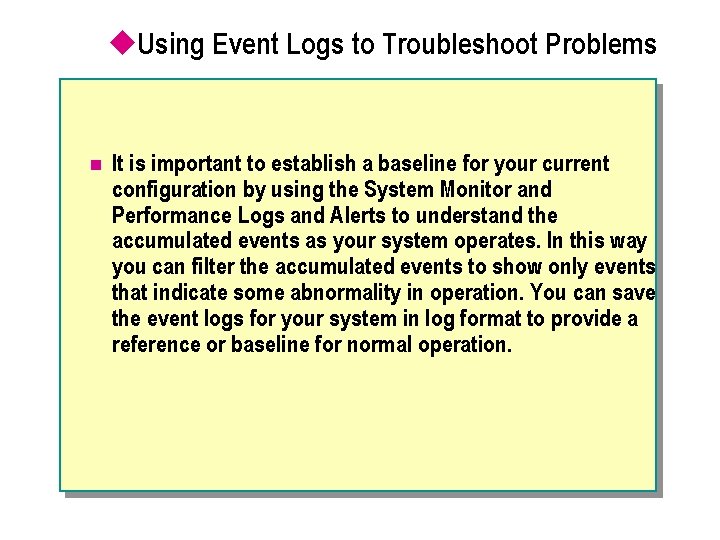 Using Event Logs to Troubleshoot Problems

It is important to establish a baseline for your current configuration by using the System Monitor and Performance Logs and Alerts to understand the accumulated events as your system operates. In this way you can filter the accumulated events to show only events that indicate some abnormality in operation. You can save the event logs for your system in log format to provide a reference or baseline for normal operation.